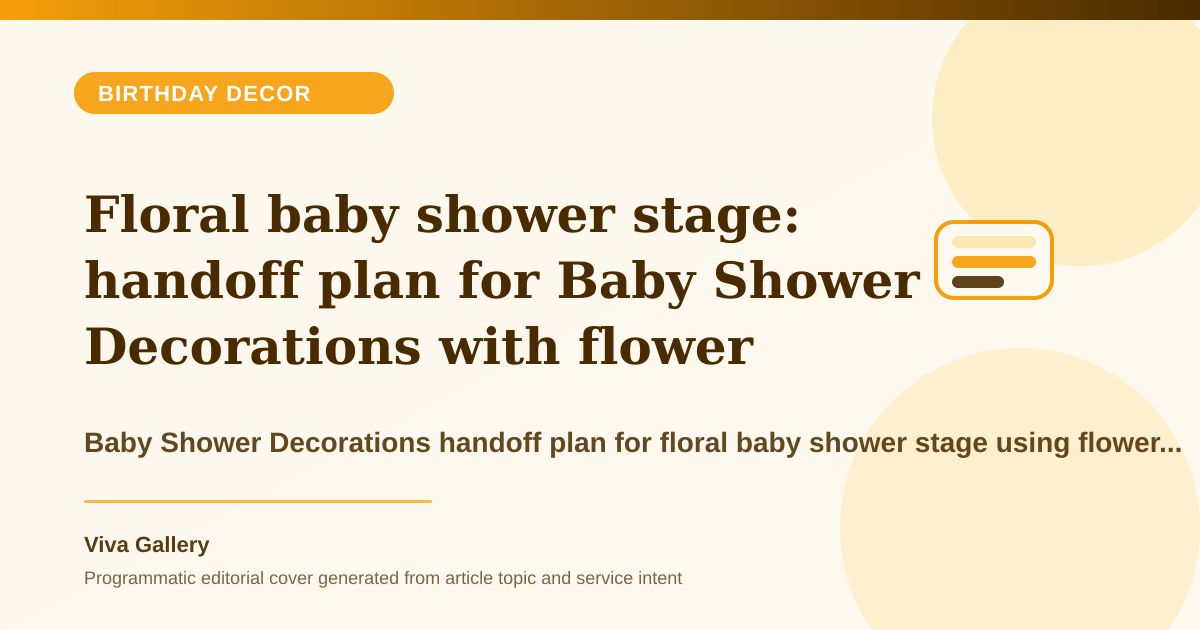 BIRTHDAY DECOR

Floral baby shower stage: handoff plan for Baby Shower Decorations with flower

Baby Shower Decorations handoff plan for floral baby shower stage using flower...

Viva Gallery

Programmatic editorial cover generated from article topic and service intent